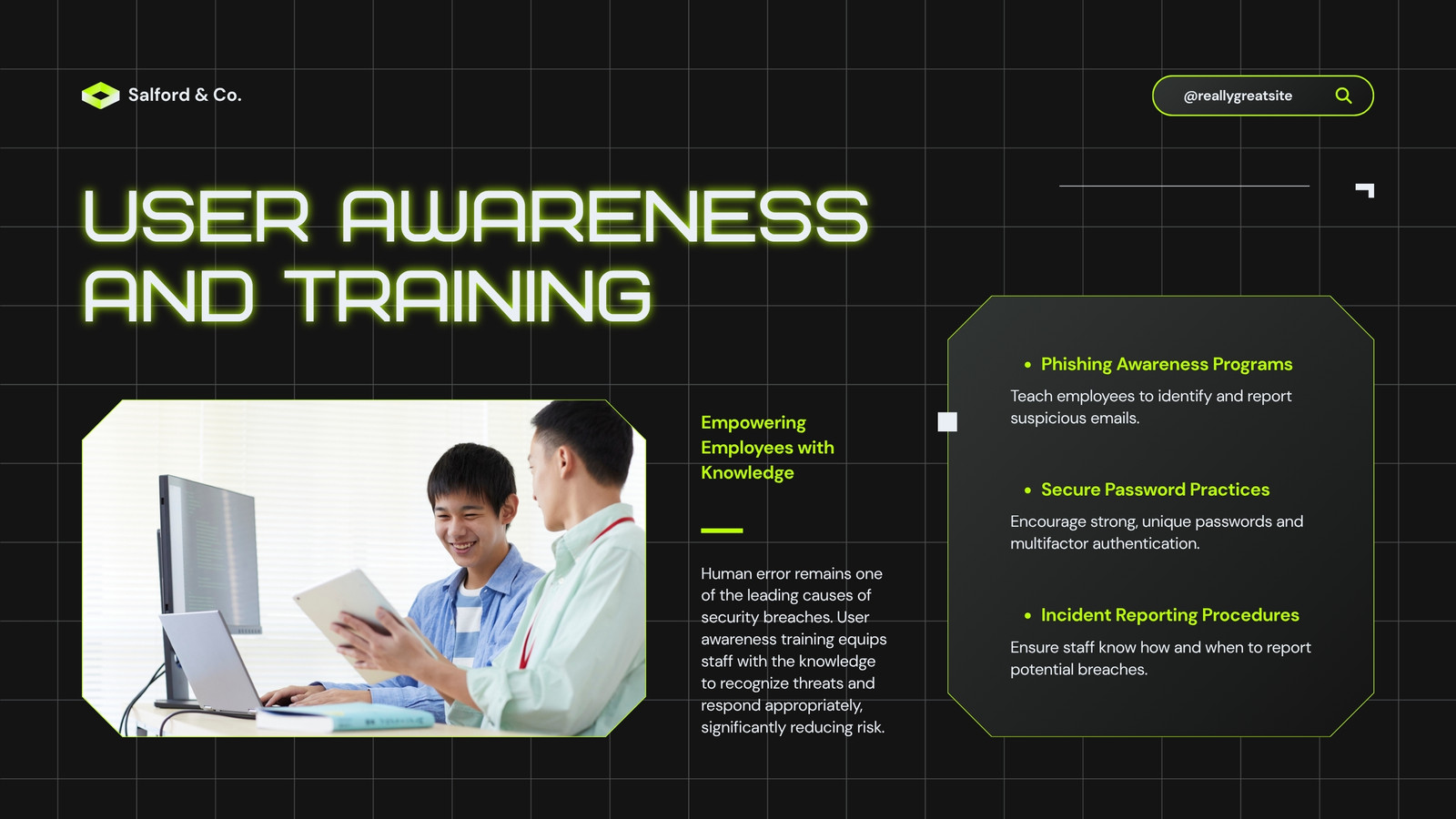 Salford & Co.

@reallygreatsite

USER AWARENESS AND TRAINING

Empowering Employees with Knowledge

Human error remains one of the leading causes of security breaches. User awareness training equips staff with the knowledge to recognize threats and respond appropriately, significantly reducing risk.

• Phishing Awareness Programs

Teach employees to identify and report suspicious emails.

• Secure Password Practices

Encourage strong, unique passwords and multifactor authentication.

• Incident Reporting Procedures

Ensure staff know how and when to report potential breaches.